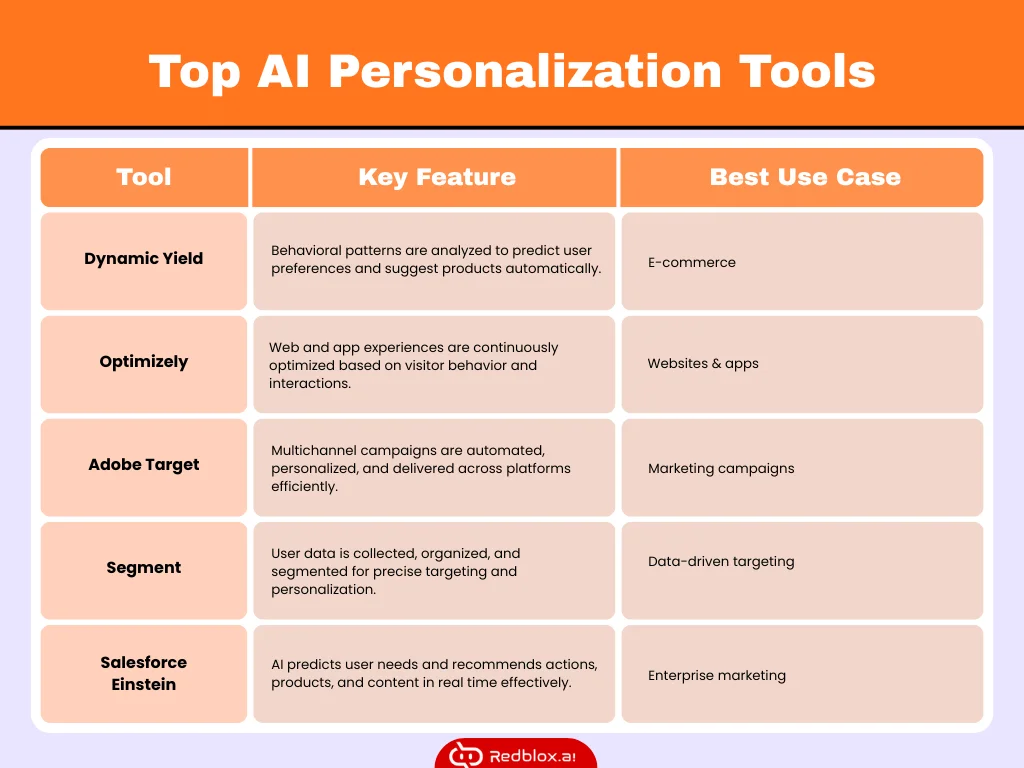 Top AI Personalization Tools

| Tool | Key Feature | Best Use Case |
|---|---|---|
| Dynamic Yield | Behavioral patterns are analyzed to predict user preferences and suggest products automatically. | E-commerce |
| Optimizely | Web and app experiences are continuously optimized based on visitor behavior and interactions. | Websites & apps |
| Adobe Target | Multichannel campaigns are automated, personalized, and delivered across platforms efficiently. | Marketing campaigns |
| Segment | User data is collected, organized, and segmented for precise targeting and personalization. | Data-driven targeting |
| Salesforce Einstein | AI predicts user needs and recommends actions, products, and content in real time effectively. | Enterprise marketing |

Redblox.ai